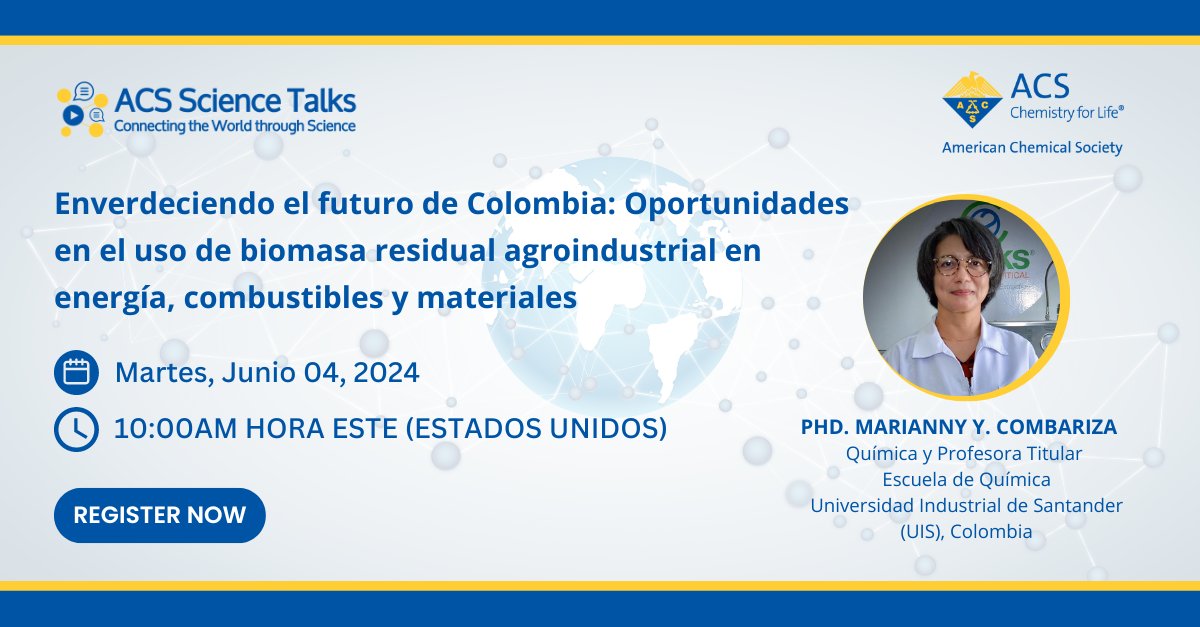 ACS Science Talks
Connecting the World through Science

ACS
Chemistry for Life®
American Chemical Society

Enverdeciendo el futuro de Colombia: Oportunidades en el uso de biomasa residual agroindustrial en energía, combustibles y materiales

Martes, Junio 04, 2024

10:00AM HORA ESTE (ESTADOS UNIDOS)

REGISTER NOW

PHD. MARIANNY Y. COMBARIZA
Química y Profesora Titular
Escuela de Química
Universidad Industrial de Santander (UIS), Colombia